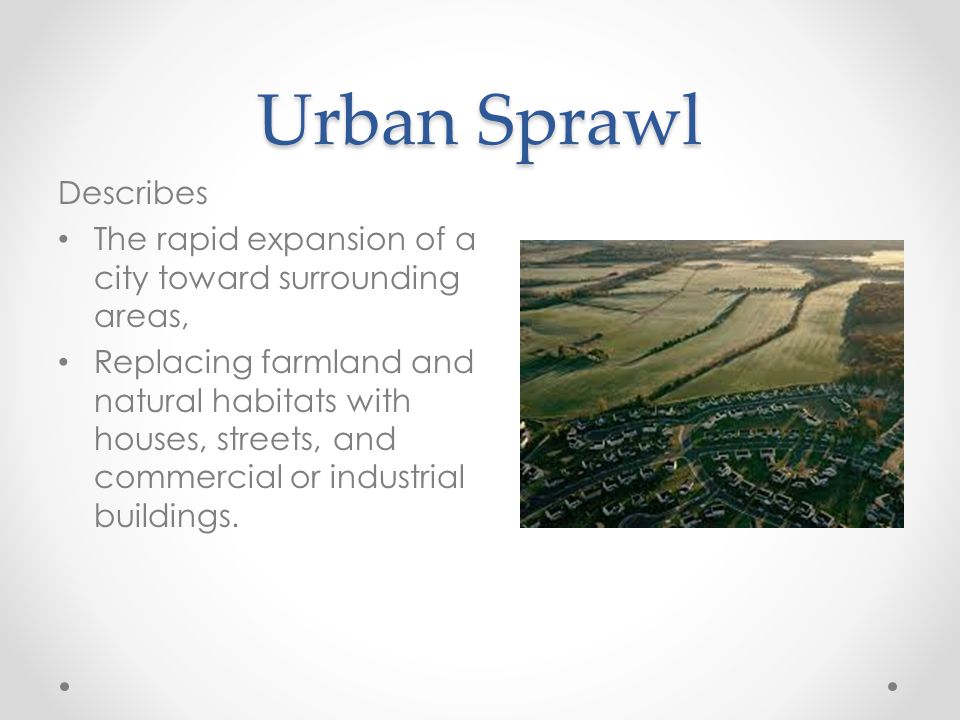 Urban Sprawl

Describes

• The rapid expansion of a city toward surrounding areas,
• Replacing farmland and natural habitats with houses, streets, and commercial or industrial buildings.